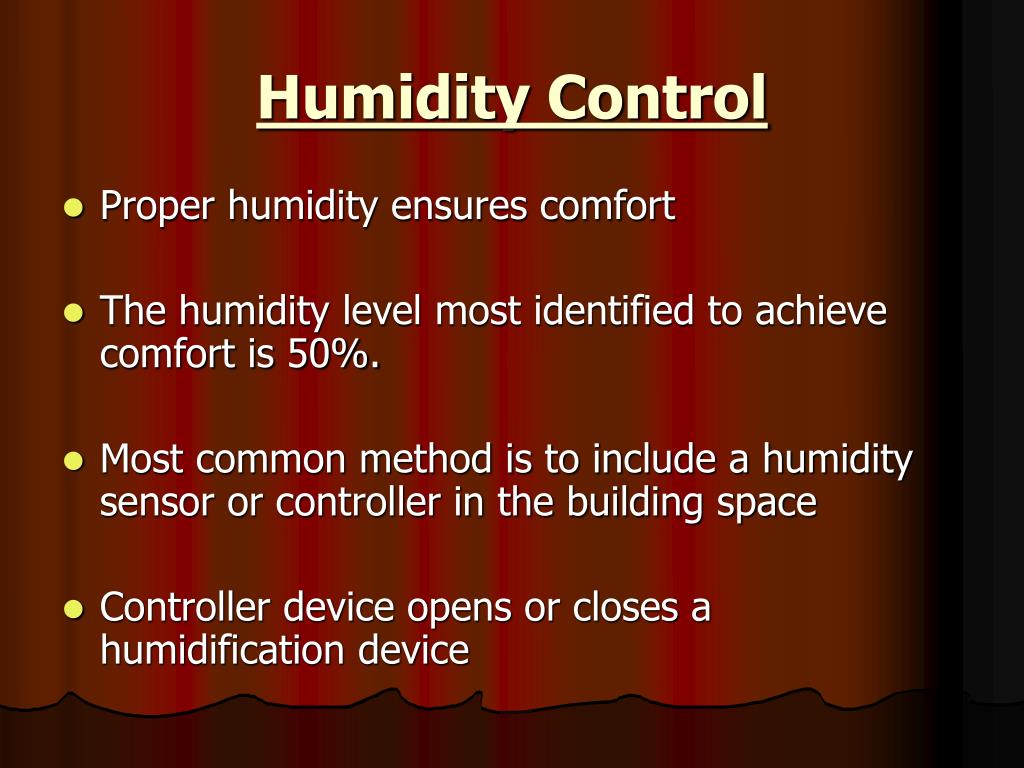 Humidity Control

- Proper humidity ensures comfort
- The humidity level most identified to achieve comfort is 50%.
- Most common method is to include a humidity sensor or controller in the building space
- Controller device opens or closes a humidification device